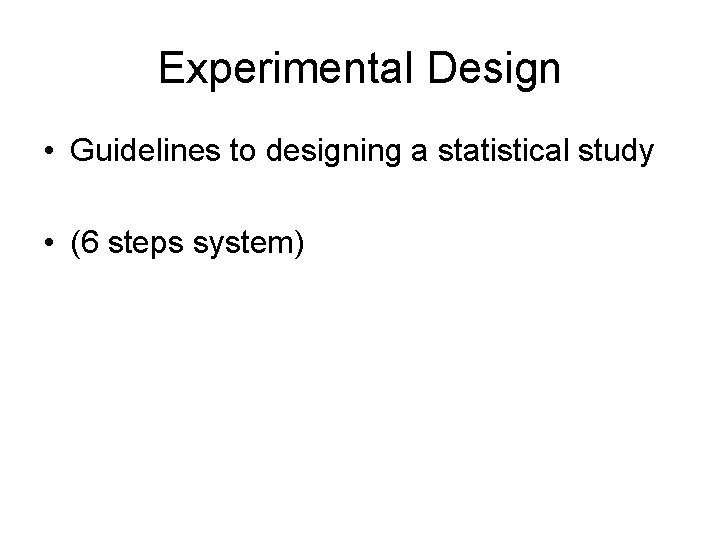 Experimental Design

• Guidelines to designing a statistical study

• (6 steps system)